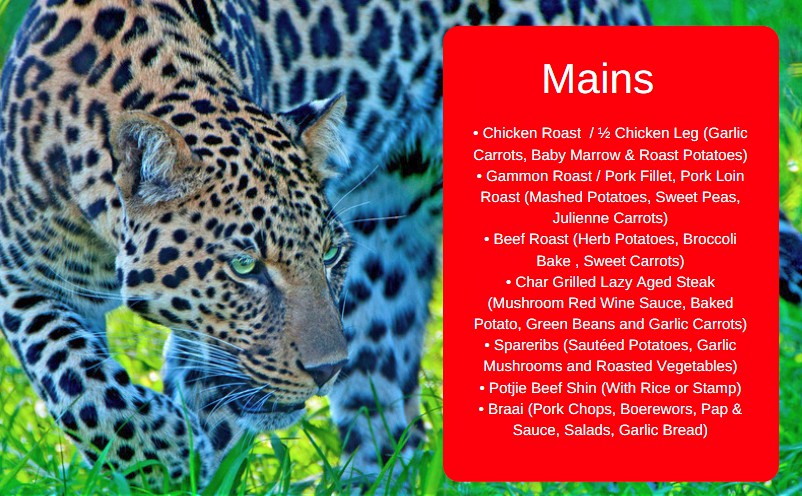 Mains

• Chicken Roast / ½ Chicken Leg (Garlic Carrots, Baby Marrow & Roast Potatoes)
• Gammon Roast / Pork Fillet, Pork Loin Roast (Mashed Potatoes, Sweet Peas, Julienne Carrots)
• Beef Roast (Herb Potatoes, Broccoli Bake , Sweet Carrots)
• Char Grilled Lazy Aged Steak (Mushroom Red Wine Sauce, Baked Potato, Green Beans and Garlic Carrots)
• Spareribs (Sautéed Potatoes, Garlic Mushrooms and Roasted Vegetables)
• Potjie Beef Shin (With Rice or Stamp)
• Braai (Pork Chops, Boerewors, Pap & Sauce, Salads, Garlic Bread)